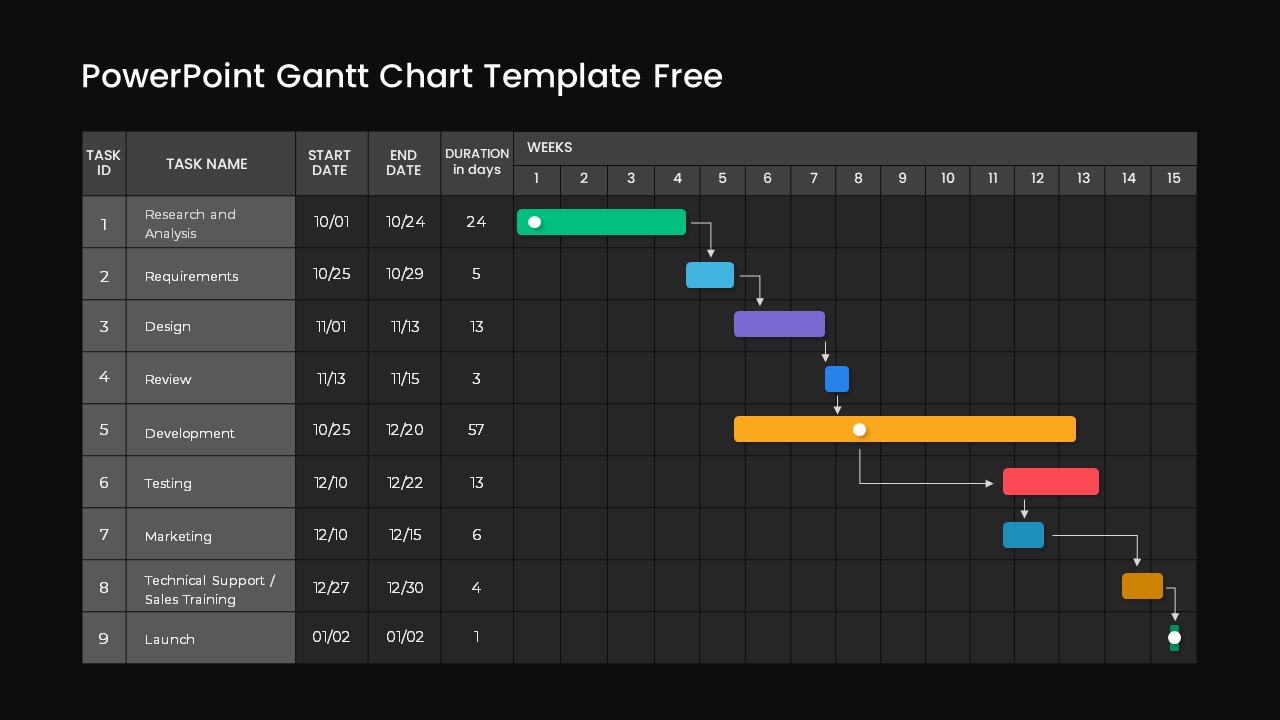 PowerPoint Gantt Chart Template Free

| TASK ID | TASK NAME | START DATE | END DATE | DURATION in days | WEEKS 1 | 2 | 3 | 4 | 5 | 6 | 7 | 8 | 9 | 10 | 11 | 12 | 13 | 14 | 15 |
|---|---|---|---|---|---|---|---|---|---|---|---|---|---|---|---|---|---|---|---|
| 1 | Research and Analysis | 10/01 | 10/24 | 24 | | | | | | | | | | | | | | | |
| 2 | Requirements | 10/25 | 10/29 | 5 | | | | | | | | | | | | | | | |
| 3 | Design | 11/01 | 11/13 | 13 | | | | | | | | | | | | | | | |
| 4 | Review | 11/13 | 11/15 | 3 | | | | | | | | | | | | | | | |
| 5 | Development | 10/25 | 12/20 | 57 | | | | | | | | | | | | | | | |
| 6 | Testing | 12/10 | 12/22 | 13 | | | | | | | | | | | | | | | |
| 7 | Marketing | 12/10 | 12/15 | 6 | | | | | | | | | | | | | | | |
| 8 | Technical Support / Sales Training | 12/27 | 12/30 | 4 | | | | | | | | | | | | | | | |
| 9 | Launch | 01/02 | 01/02 | 1 | | | | | | | | | | | | | | | |